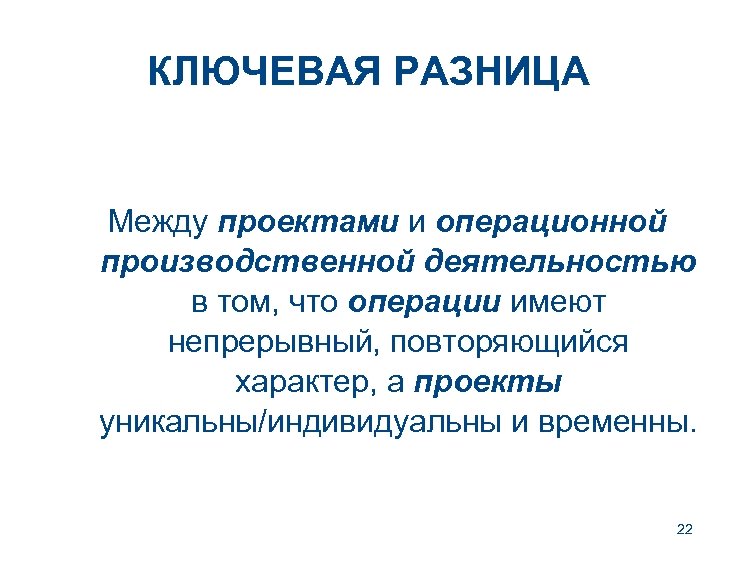 КЛЮЧЕВАЯ РАЗНИЦА

Между проектами и операционной производственной деятельностью в том, что операции имеют непрерывный, повторяющийся характер, а проекты уникальны/индивидуальны и временны.

22